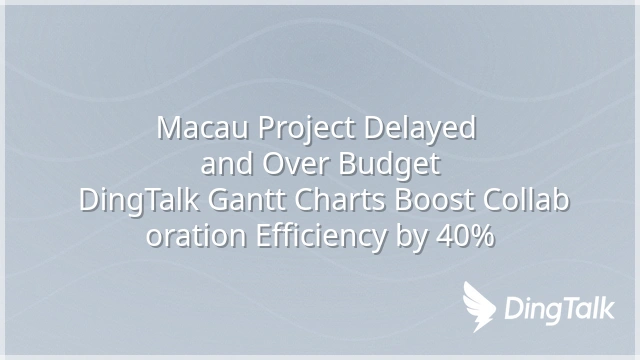 Macau Project Delayed and Over Budget
DingTalk Gantt Charts Boost Collab oration Efficiency by 40%

DingTalk